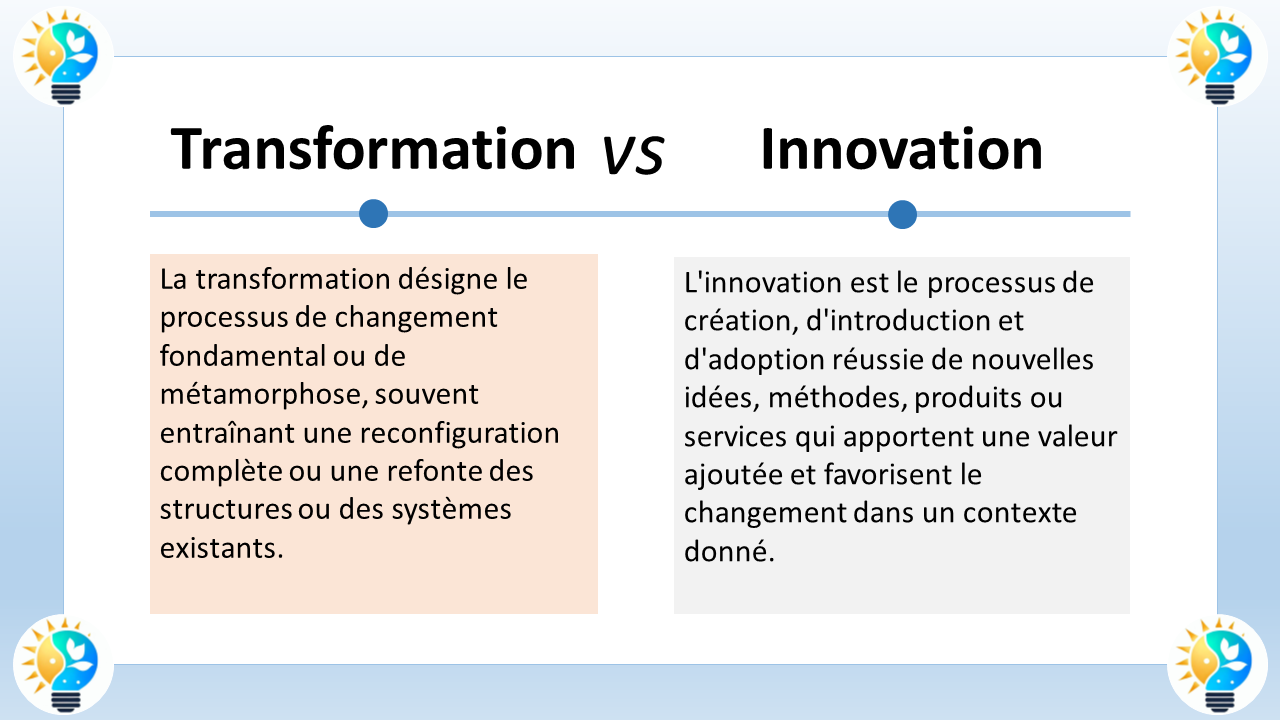 Transformation vs Innovation

La transformation désigne le processus de changement fondamental ou de métamorphose, souvent entraînant une reconfiguration complète ou une refonte des structures ou des systèmes existants.

L'innovation est le processus de création, d'introduction et d'adoption réussie de nouvelles idées, méthodes, produits ou services qui apportent une valeur ajoutée et favorisent le changement dans un contexte donné.